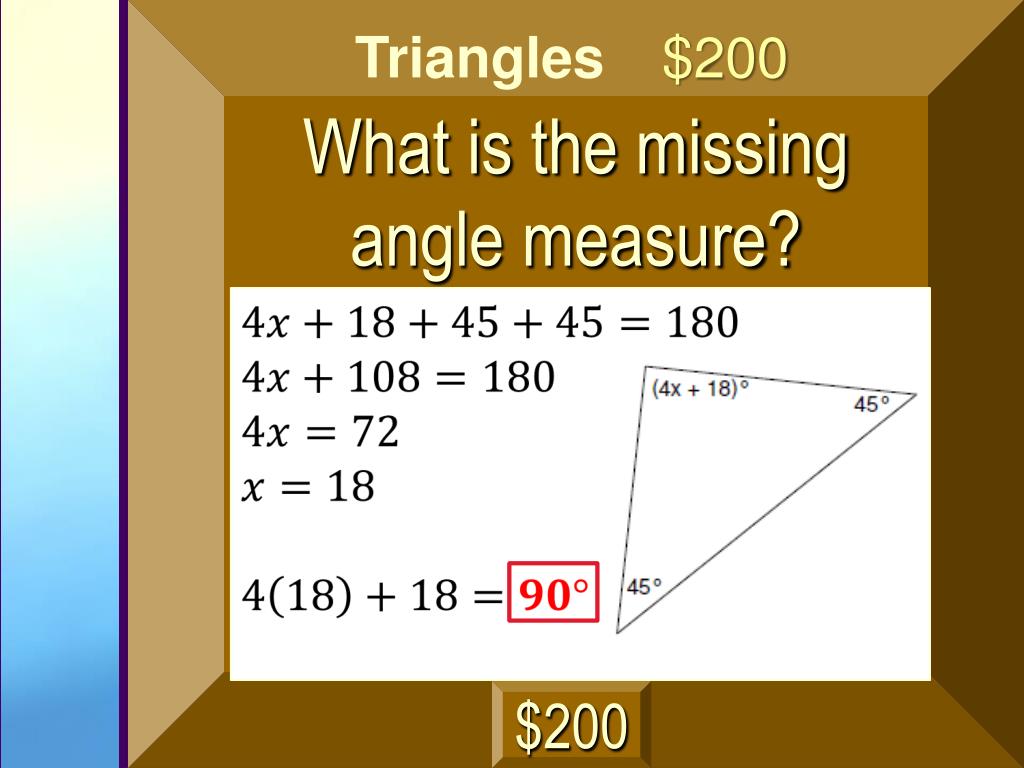 Triangles $200

What is the missing angle measure?

$4x + 18 + 45 + 45 = 180$
$4x + 108 = 180$
$4x = 72$
$x = 18$

$4(18) + 18 = 90°$

$(4x + 18)°$

$45°$

$45°$

$200